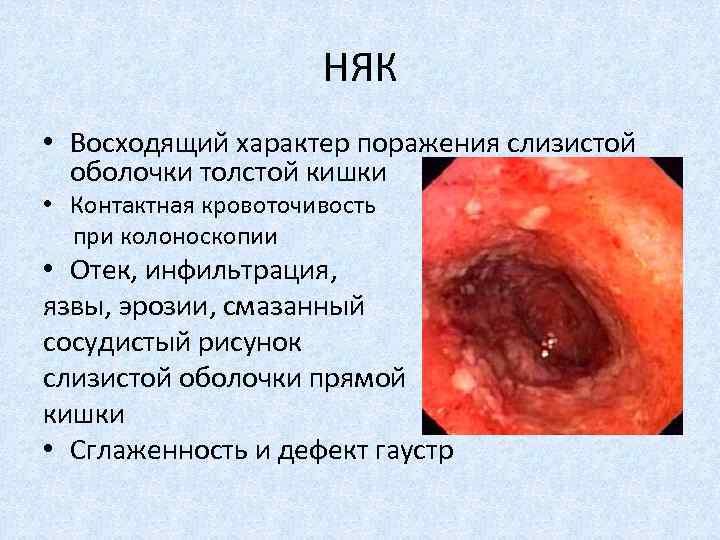 НЯК

• Восходящий характер поражения слизистой оболочки толстой кишки
• Контактная кровоточивость при колоноскопии
• Отек, инфильтрация, язвы, эрозии, смазанный сосудистый рисунок слизистой оболочки прямой кишки
• Сглаженность и дефект гаустр